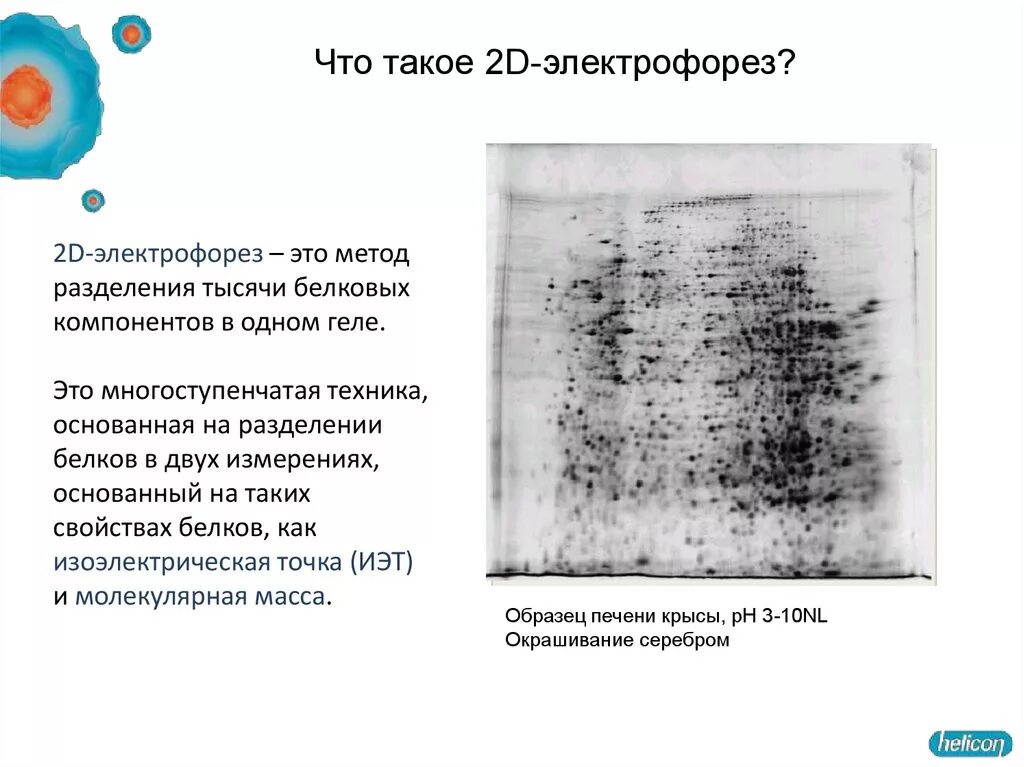 Что такое 2D-электрофорез?

2D-электрофорез – это метод разделения тысячи белковых компонентов в одном геле.

Это многоступенчатая техника, основанная на разделении белков в двух измерениях, основанный на таких свойствах белков, как изоэлектрическая точка (ИЭТ) и молекулярная масса.

Образец печени крысы, pH 3-10NL
Окрашивание серебром

helicon